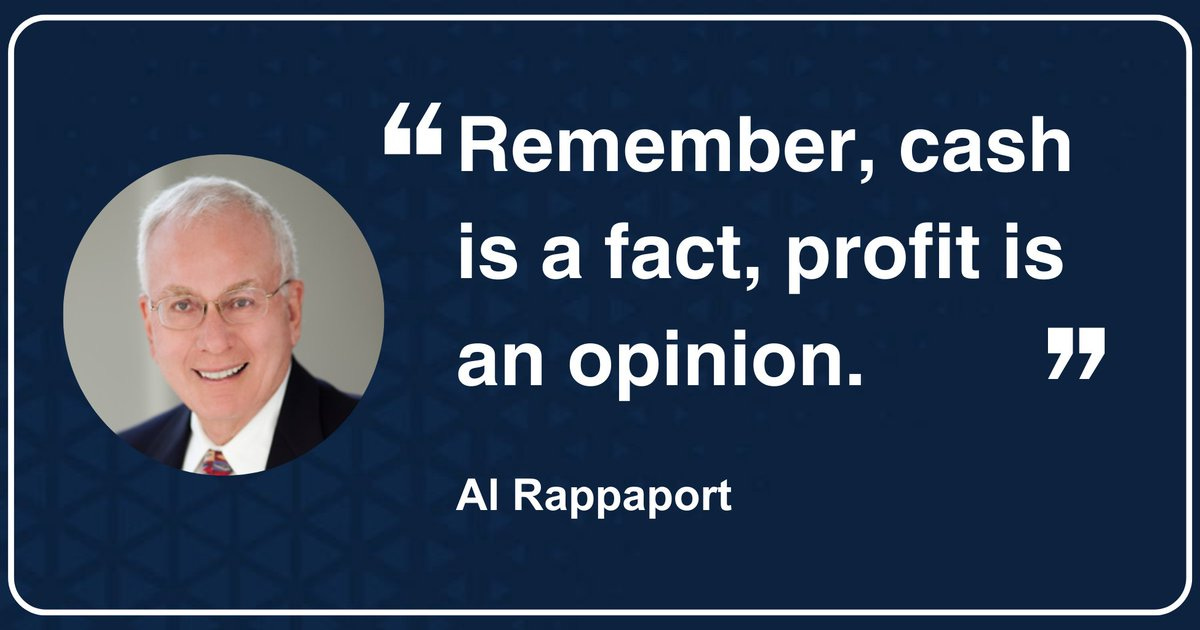 “Remember, cash is a fact, profit is an opinion.”

Al Rappaport